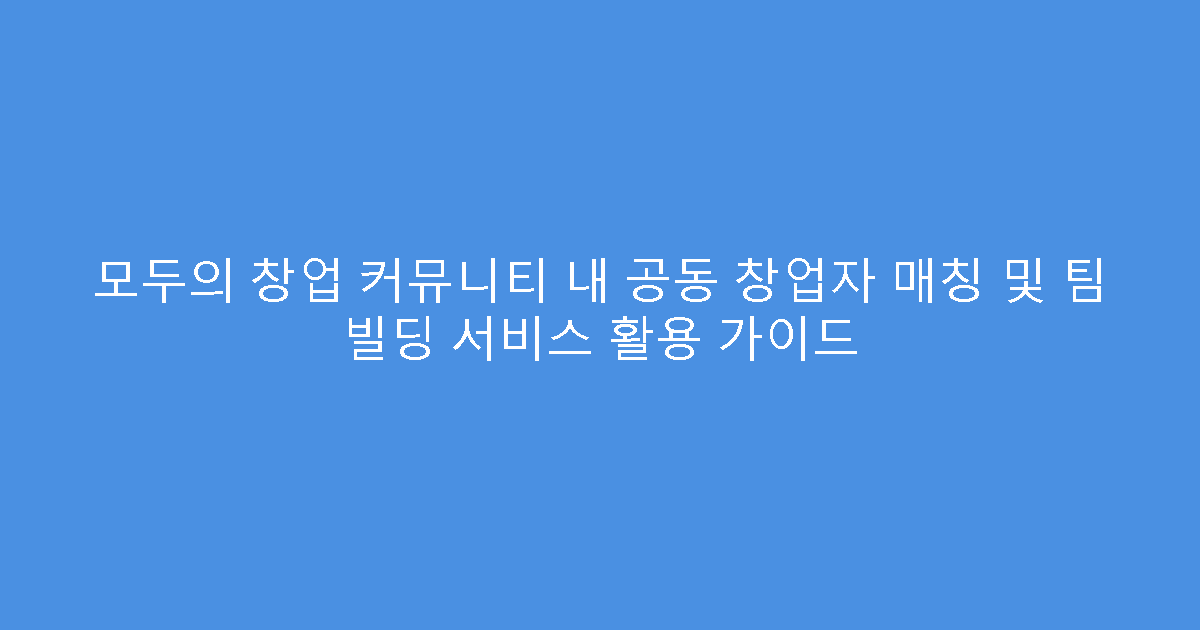 모두의 창업 커뮤니티 내 공동 창업자 매칭 및 팀 빌딩 서비스 활용 가이드